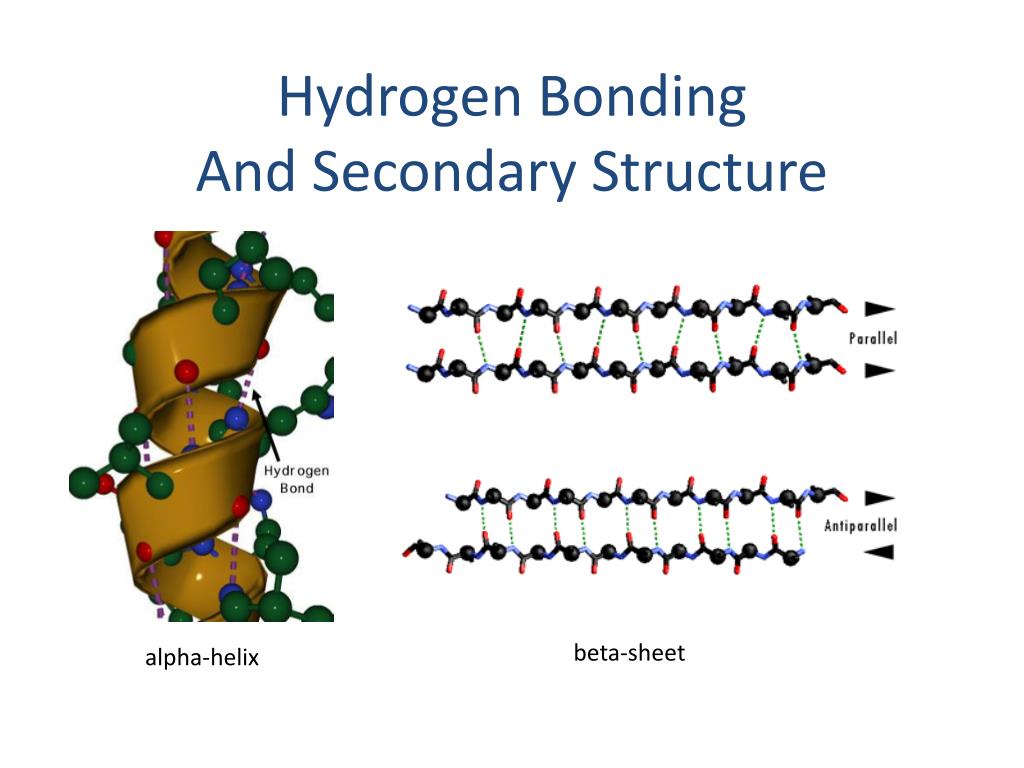 Hydrogen Bonding
And Secondary Structure

Hydrogen Bond

Parallel

Antiparallel

alpha-helix

beta-sheet